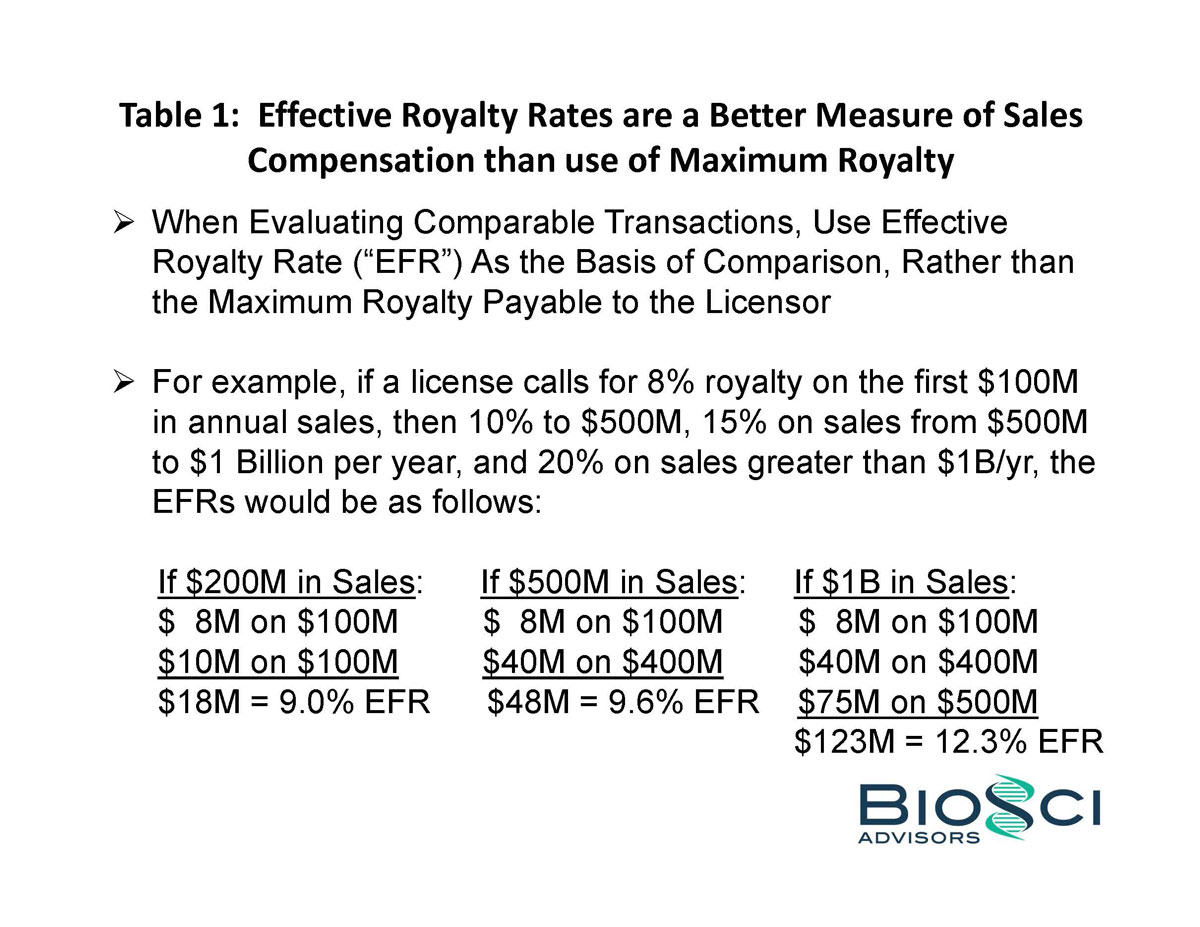 Table 1: Effective Royalty Rates are a Better Measure of Sales Compensation than use of Maximum Royalty

➢ When Evaluating Comparable Transactions, Use Effective Royalty Rate (“EFR”) As the Basis of Comparison, Rather than the Maximum Royalty Payable to the Licensor

➢ For example, if a license calls for 8% royalty on the first \$100M in annual sales, then 10% to \$500M, 15% on sales from \$500M to \$1 Billion per year, and 20% on sales greater than \$1B/yr, the EFRs would be as follows:

If \$200M in Sales:
\$ 8M on \$100M
\$10M on \$100M
\$18M = 9.0% EFR

If \$500M in Sales:
\$ 8M on \$100M
\$40M on \$400M
\$48M = 9.6% EFR

If \$1B in Sales:
\$ 8M on \$100M
\$40M on \$400M
\$75M on \$500M
\$123M = 12.3% EFR

BIOSCI ADVISORS